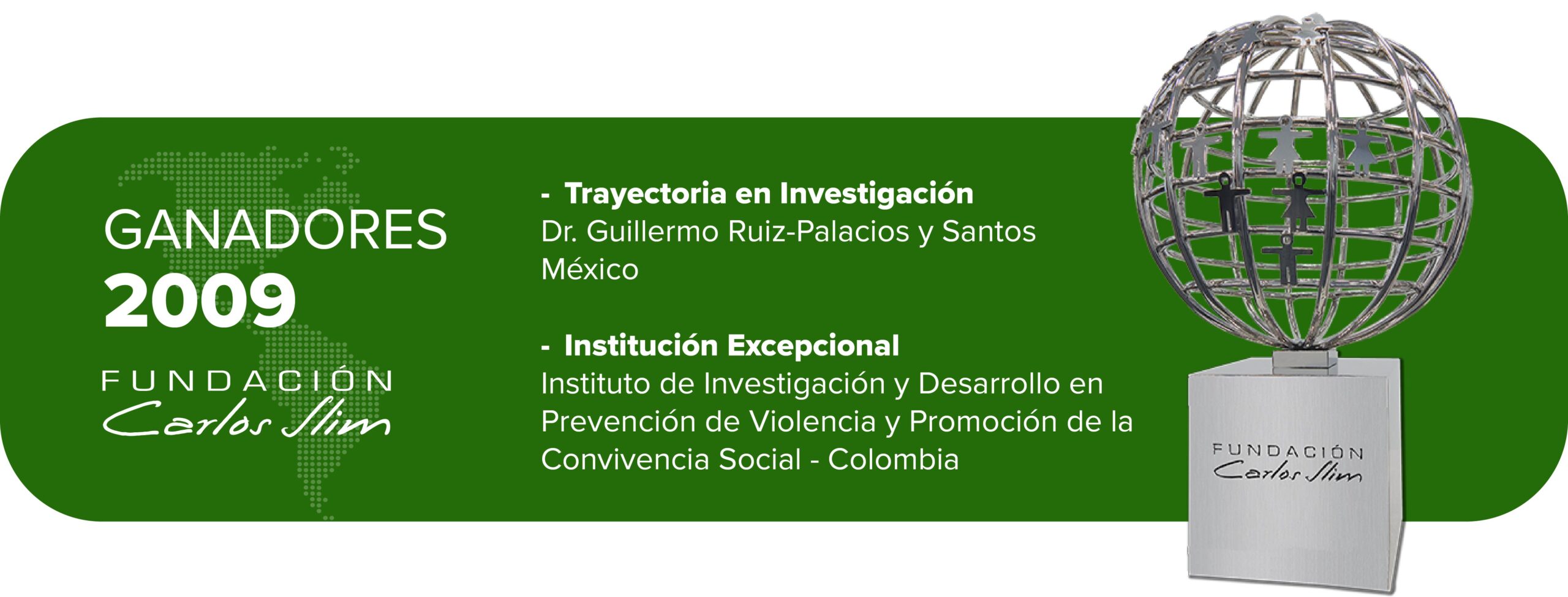 GANADORES
2009

FUNDACIÓN
Carlos Slim

- Trayectoria en Investigación
Dr. Guillermo Ruiz-Palacios y Santos
México

- Institución Excepcional
Instituto de Investigación y Desarrollo en Prevención de Violencia y Promoción de la Convivencia Social - Colombia

FUNDACIÓN
Carlos Slim